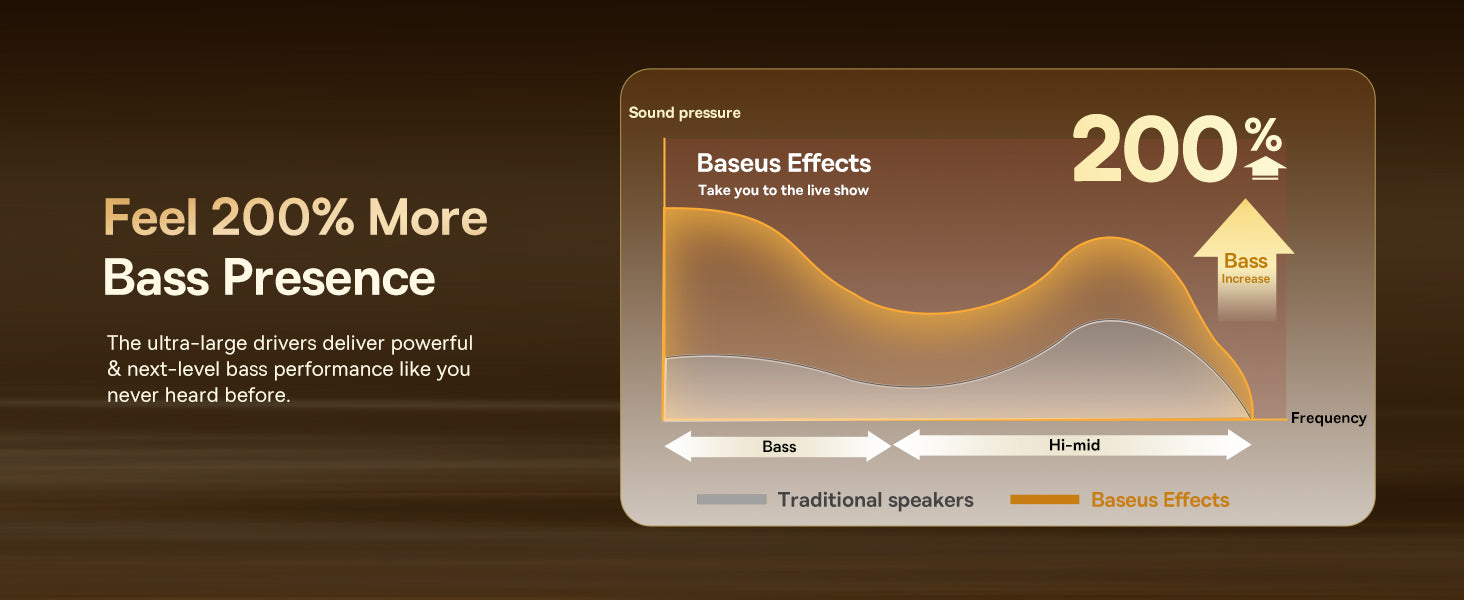 Feel 200% More
Bass Presence

The ultra-large drivers deliver powerful & next-level bass performance like you never heard before.

Sound pressure

Baseus Effects
Take you to the live show

200%

Bass
Increase

Frequency

Bass

Hi-mid

Traditional speakers

Baseus Effects